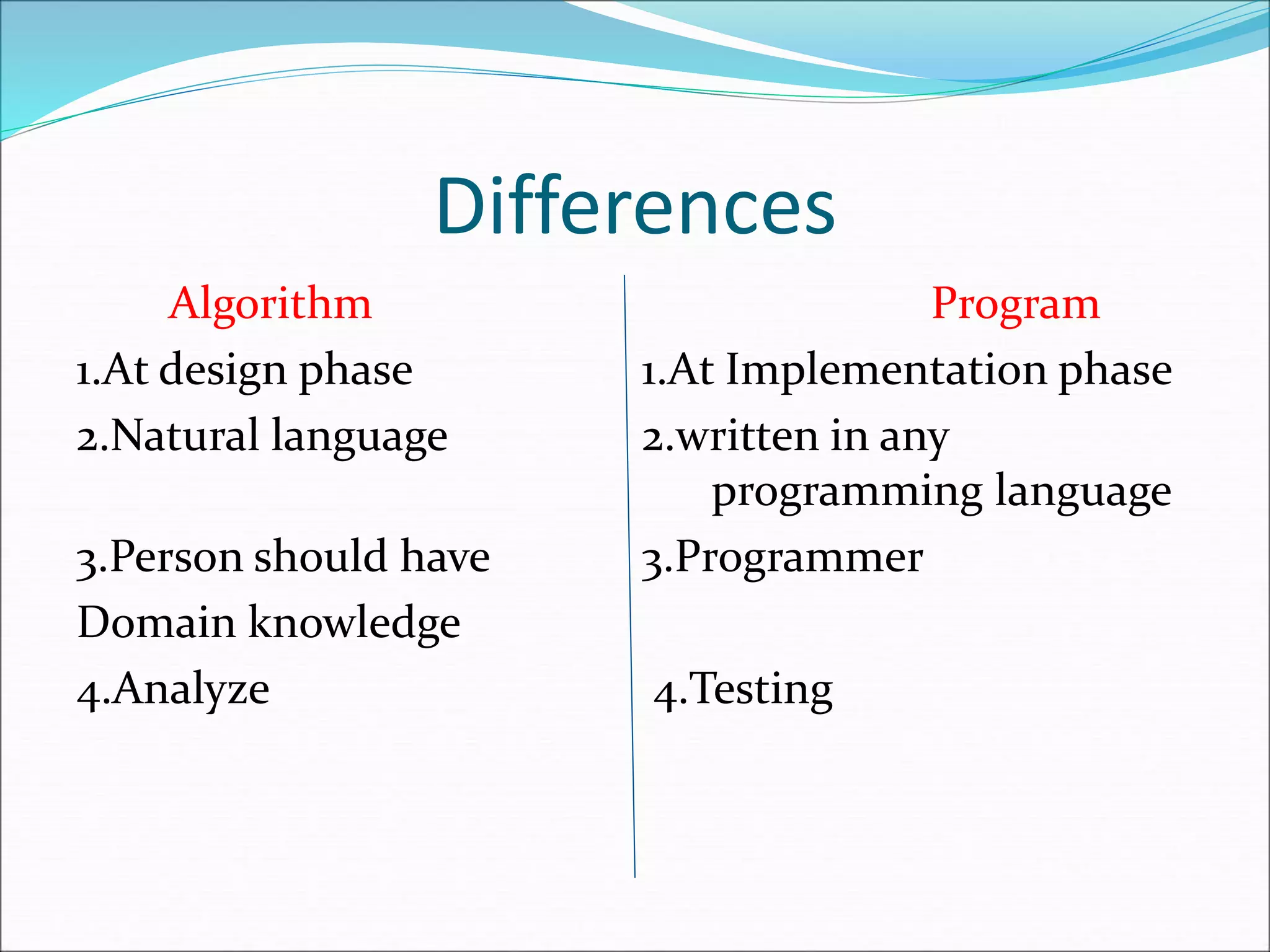 Differences

Algorithm

1.At design phase

2.Natural language

3.Person should have Domain knowledge

4.Analyze

Program

1.At Implementation phase

2.written in any programming language

3.Programmer

4.Testing